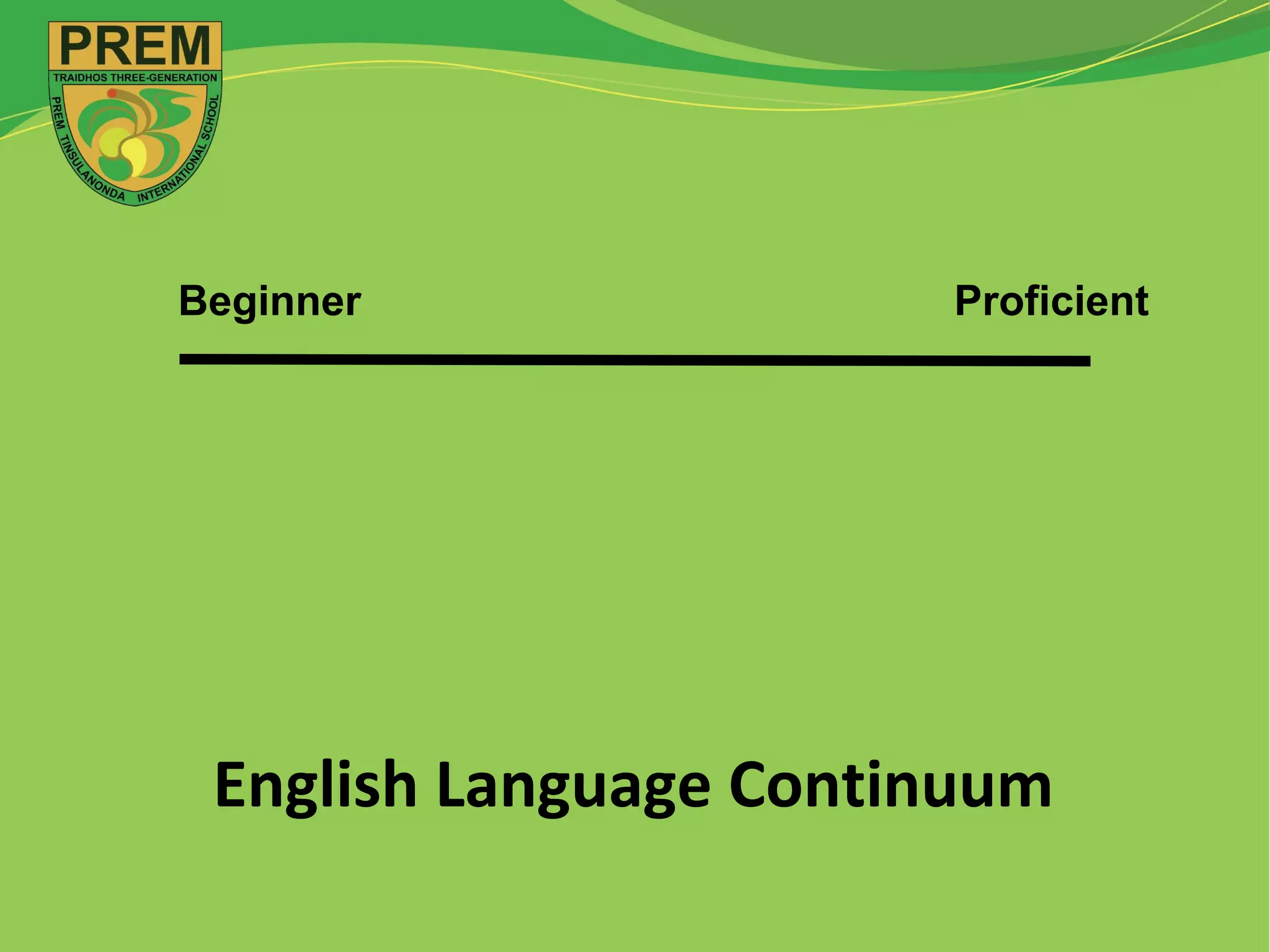 PREM
TRAIDHOS THREE-GENERATION
PREM TINSULANONDA INTERNATIONAL SCHOOL

Beginner

Proficient

English Language Continuum